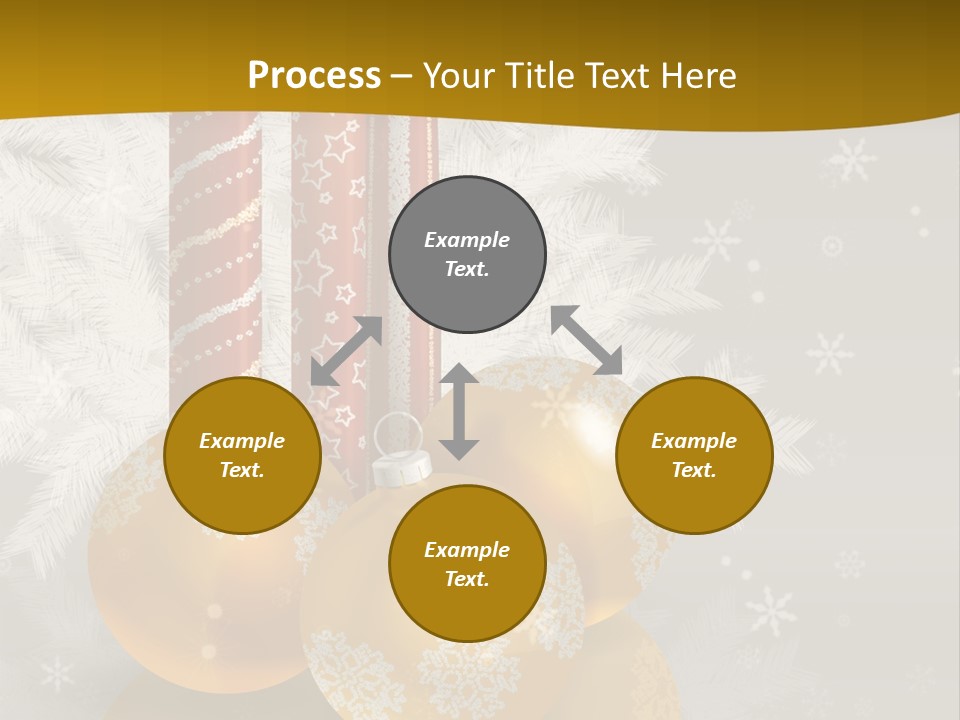 Process – Your Title Text Here

Example Text.

Example Text.

Example Text.

Example Text.